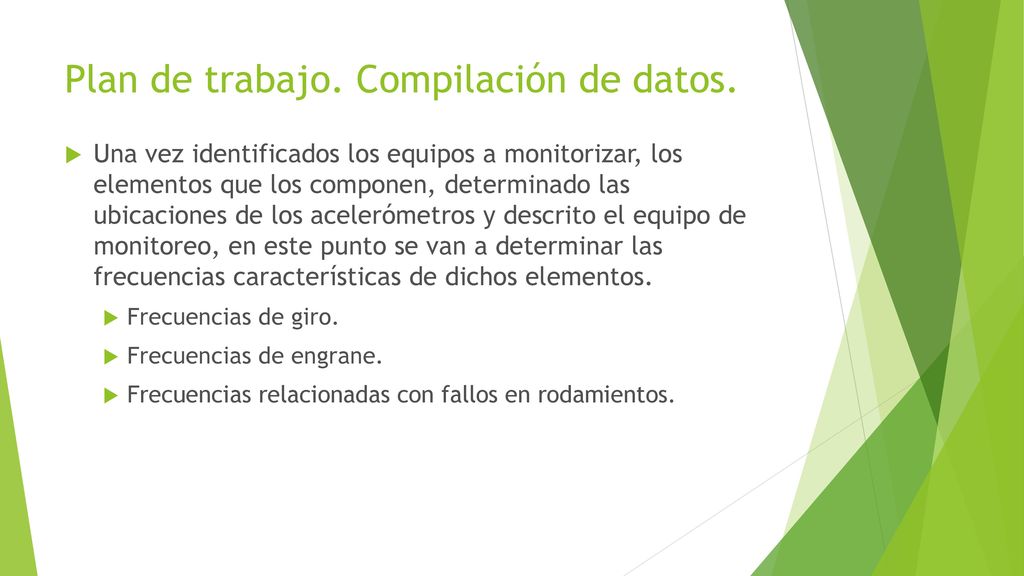 Plan de trabajo. Compilación de datos.

Una vez identificados los equipos a monitorizar, los elementos que los componen, determinado las ubicaciones de los acelerómetros y descrito el equipo de monitoreo, en este punto se van a determinar las frecuencias características de dichos elementos.

Frecuencias de giro.

Frecuencias de engrane.

Frecuencias relacionadas con fallos en rodamientos.